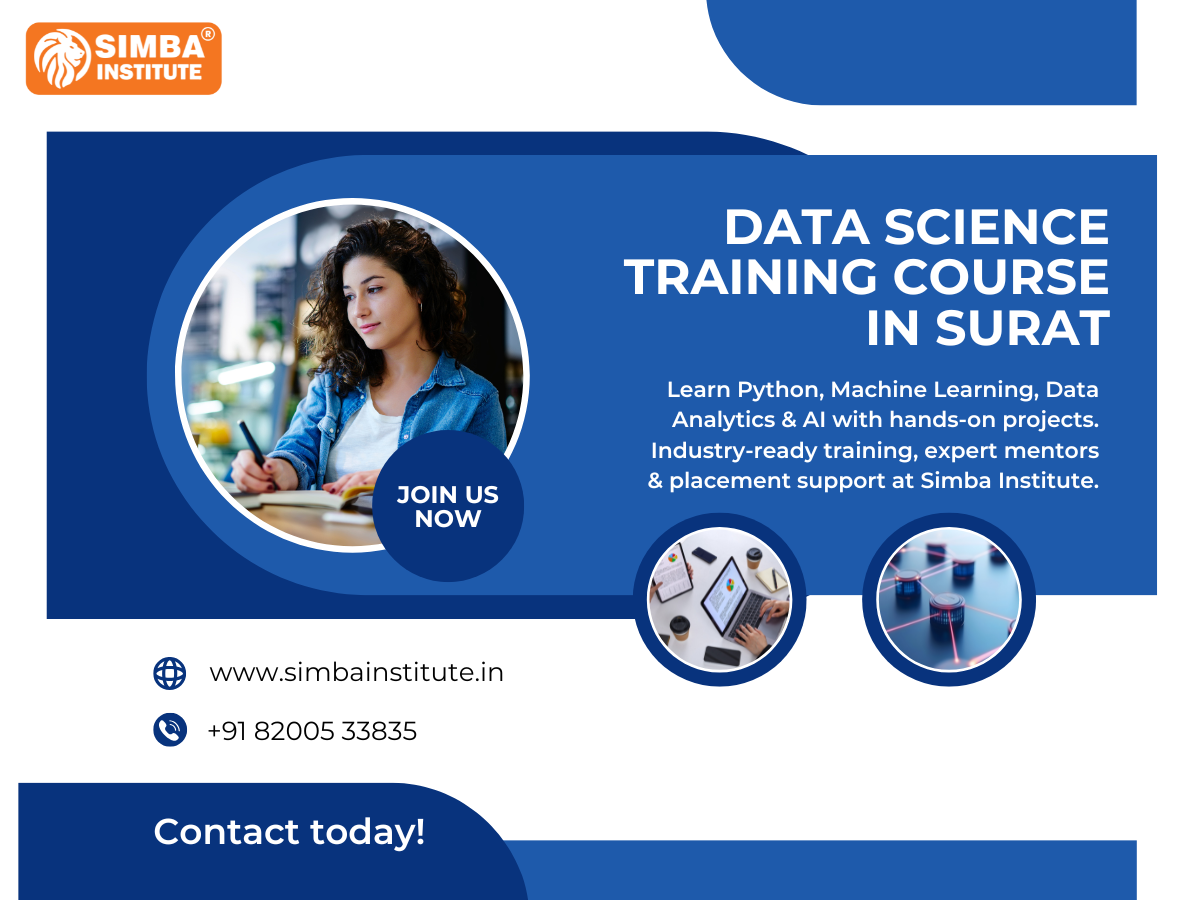 SIMBA®
INSTITUTE

DATA SCIENCE TRAINING COURSE IN SURAT

Learn Python, Machine Learning, Data Analytics & AI with hands-on projects. Industry-ready training, expert mentors & placement support at Simba Institute.

JOIN US NOW

www.simbainstitute.in

+91 82005 33835

Contact today!